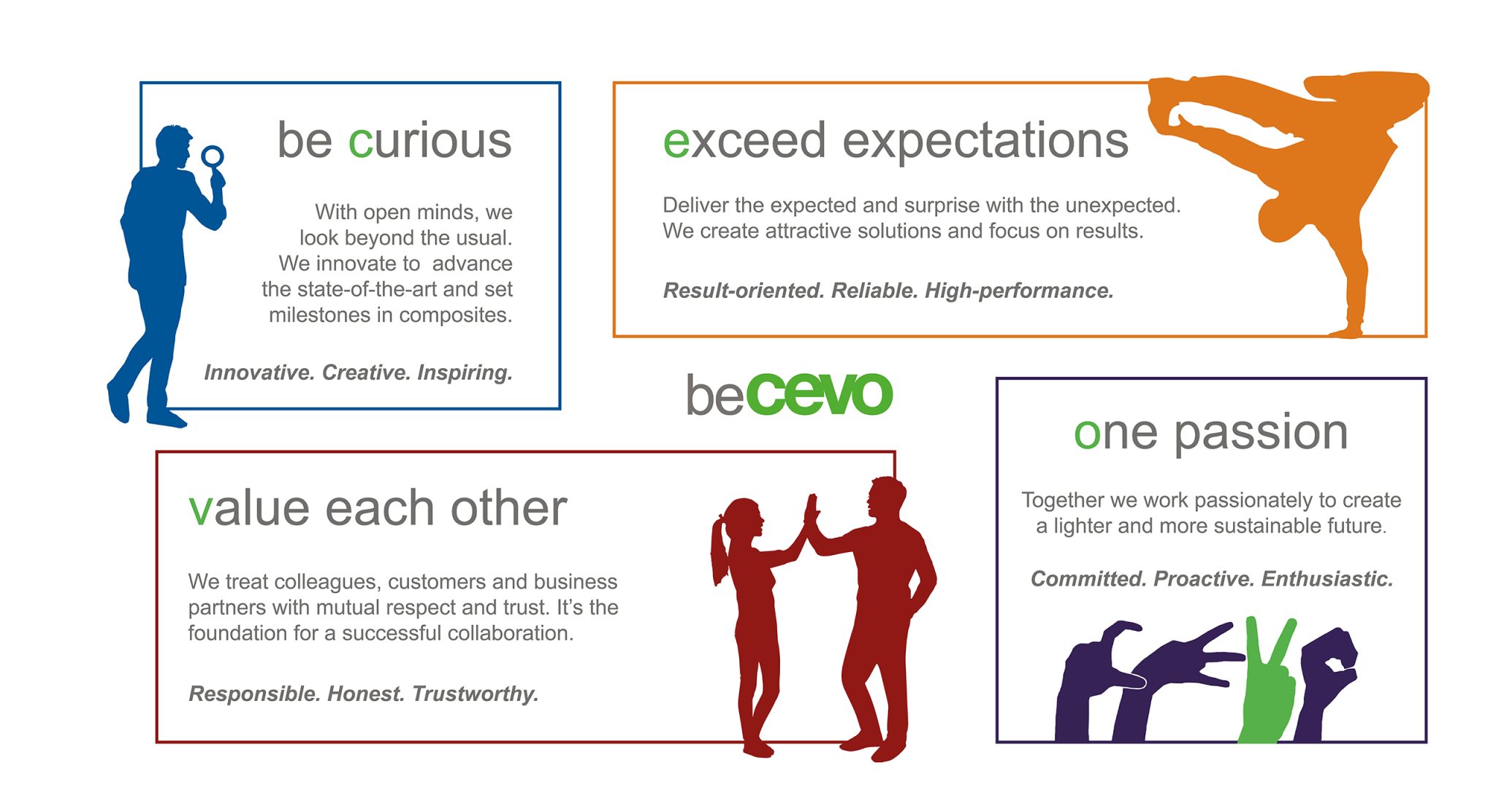 be curious

With open minds, we look beyond the usual. We innovate to advance the state-of-the-art and set milestones in composites.

Innovative. Creative. Inspiring.

exceed expectations

Deliver the expected and surprise with the unexpected. We create attractive solutions and focus on results.

Result-oriented. Reliable. High-performance.

becevo

value each other

We treat colleagues, customers and business partners with mutual respect and trust. It's the foundation for a successful collaboration.

Responsible. Honest. Trustworthy.

one passion

Together we work passionately to create a lighter and more sustainable future.

Committed. Proactive. Enthusiastic.